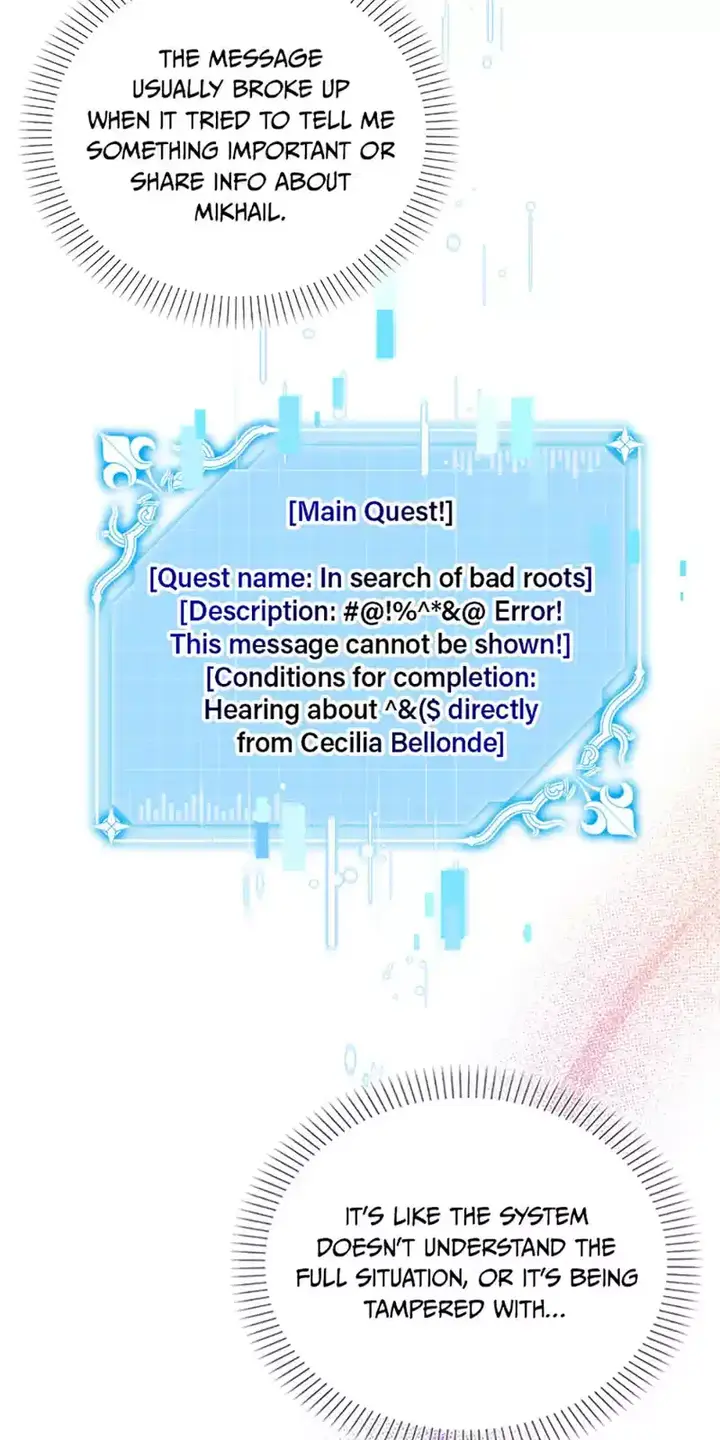 THE MESSAGE USUALLY BROKE UP WHEN IT TRIED TO TELL ME SOMETHING IMPORTANT OR SHARE INFO ABOUT MIKHAIL.

[Main Quest!]

[Quest name: In search of bad roots]
[Description: #@!%^*&@ Error! This message cannot be shown!]
[Conditions for completion: Hearing about ^&($ directly from Cecilia Bellonde]

IT'S LIKE THE SYSTEM DOESN'T UNDERSTAND THE FULL SITUATION, OR IT'S BEING TAMPERED WITH...